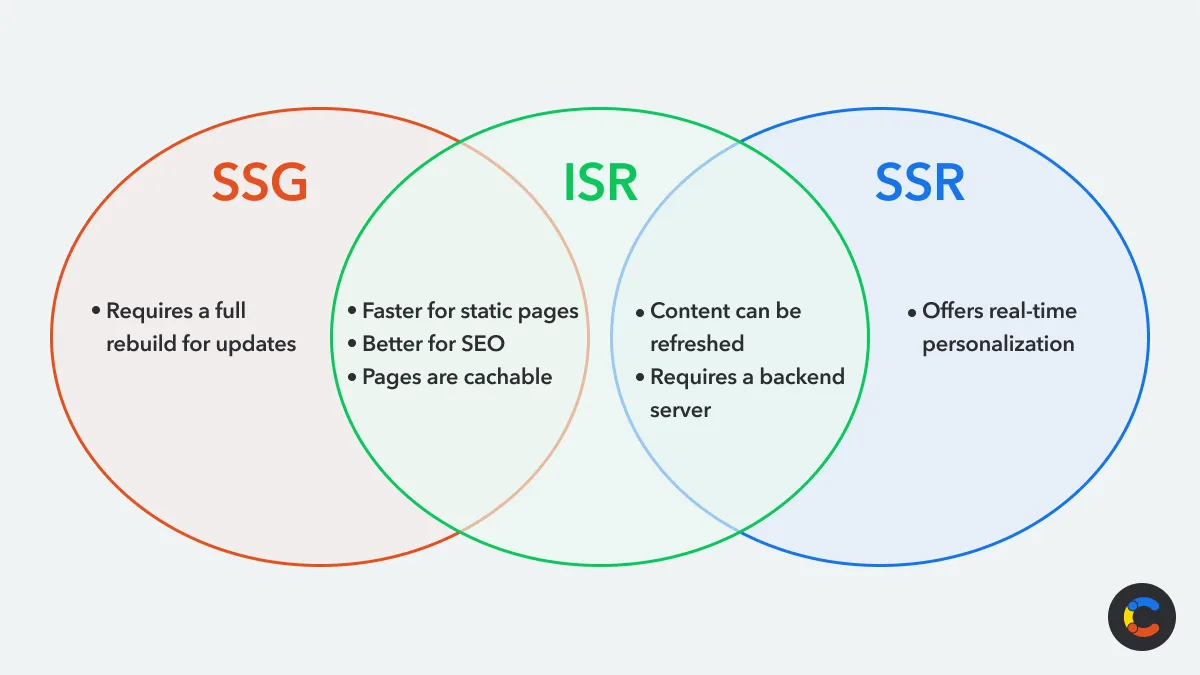 SSG

ISR

SSR

• Requires a full rebuild for updates

• Faster for static pages
• Better for SEO
• Pages are cachable

• Content can be refreshed
• Requires a backend server

• Offers real-time personalization